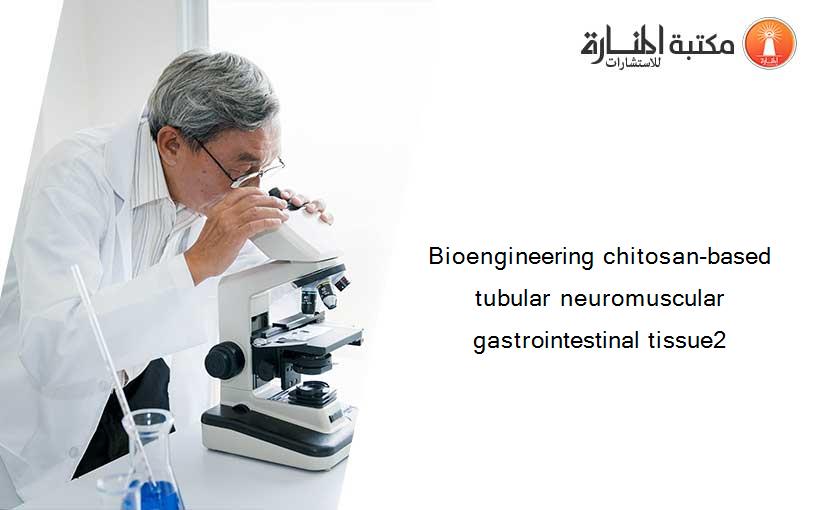 مكتبة المنارة للاستشارات

Bioengineering chitosan-based tubular neuromuscular gastrointestinal tissue2